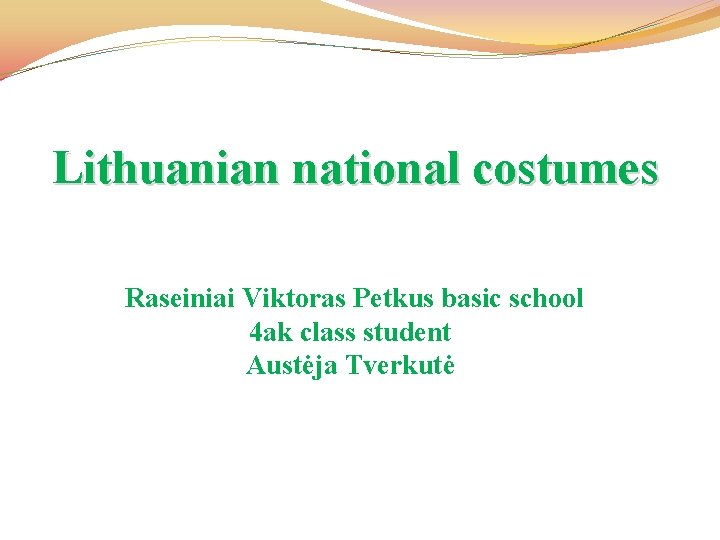 Lithuanian national costumes

Raseiniai Viktoras Petkus basic school
4ak class student
Austėja Tverkutė